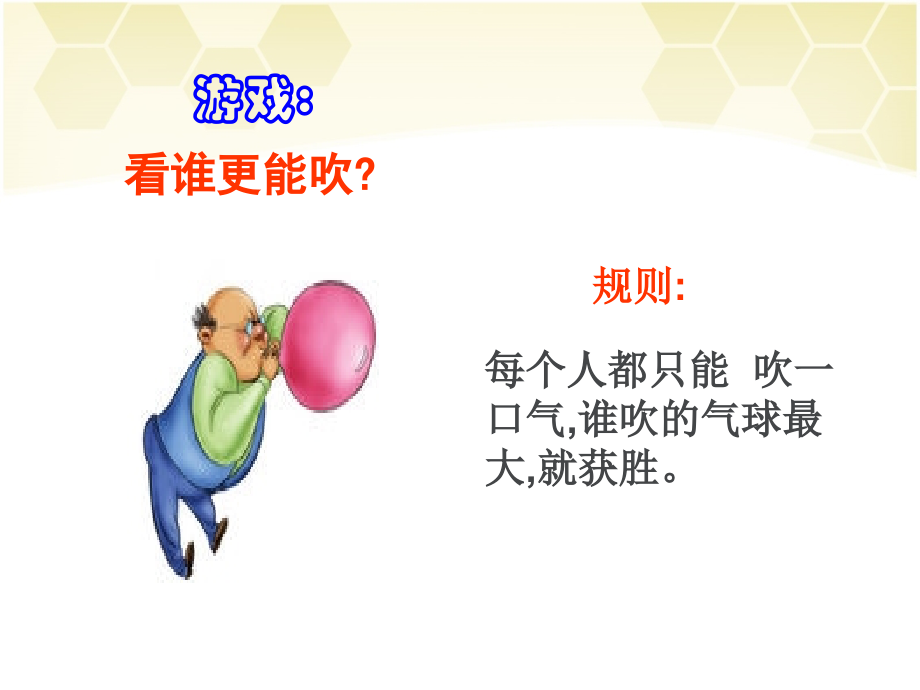 游戏:
看谁更能吹?

规则:

每个人都只能 吹一口气,谁吹的气球最大,就获胜。